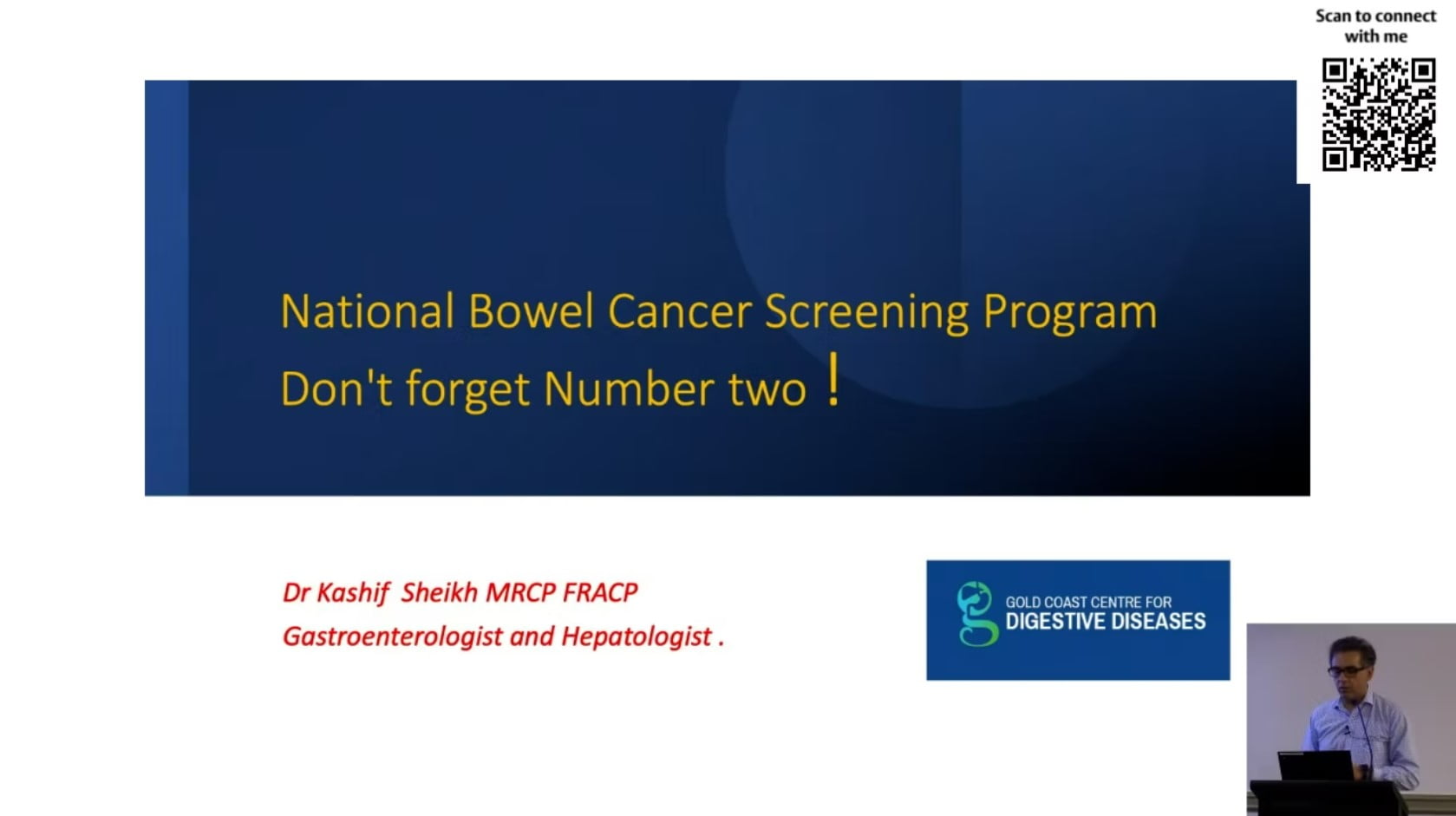 Scan to connect with me

National Bowel Cancer Screening Program
Don't forget Number two !

Dr Kashif Sheikh MRCP FRACP
Gastroenterologist and Hepatologist .

GOLD COAST CENTRE FOR
DIGESTIVE DISEASES